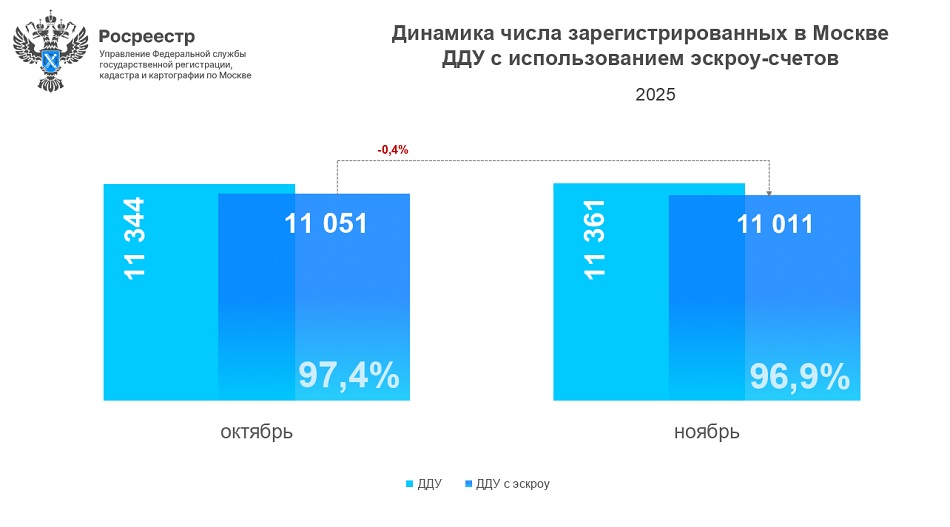 Росреестр
Управление Федеральной службы государственной регистрации, кадастра и картографии по Москве

Динамика числа зарегистрированных в Москве ДДУ с использованием эскроу-счетов

2025

-0,4%

11 344

11 051

97,4%

октябрь

11 361

11 011

96,9%

ноябрь

ДДУ
ДДУ с эскроу